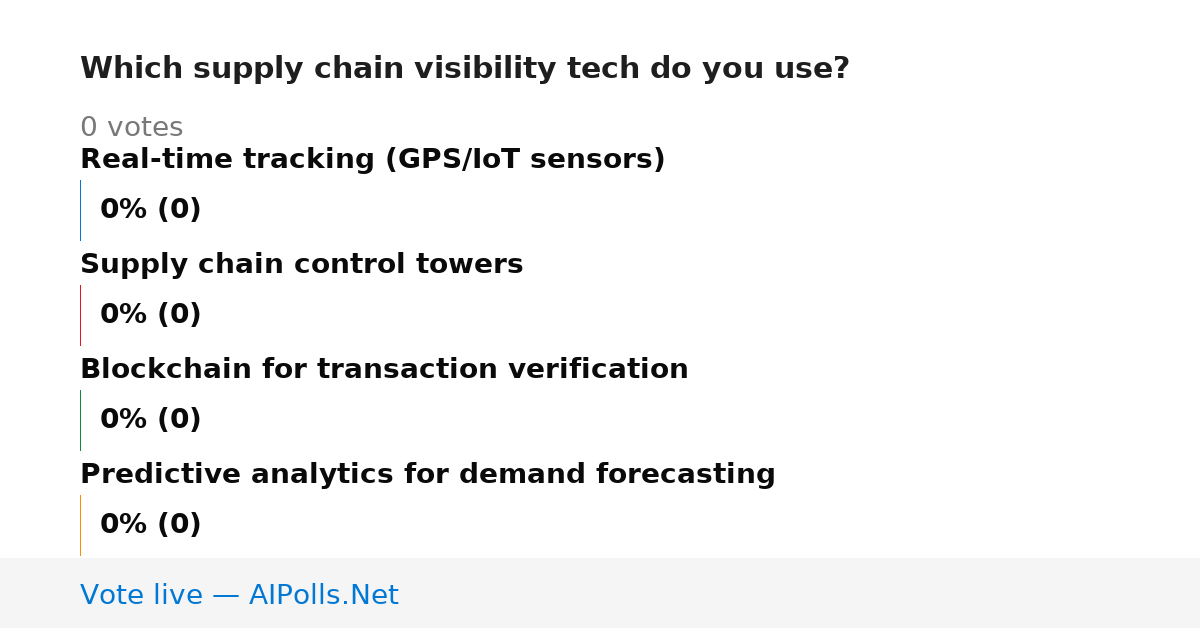 Which supply chain visibility tech do you use?

0 votes

Real-time tracking (GPS/IoT sensors)

0% (0)

Supply chain control towers

0% (0)

Blockchain for transaction verification

0% (0)

Predictive analytics for demand forecasting

0% (0)

Vote live — AIPolls.Net